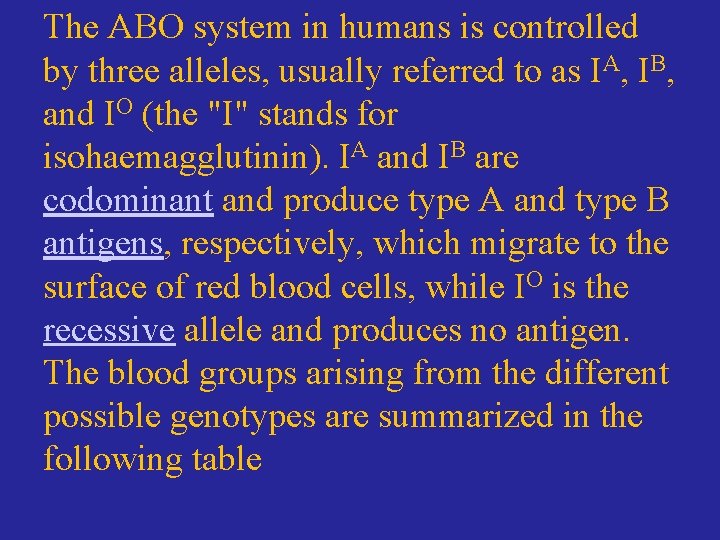 The ABO system in humans is controlled by three alleles, usually referred to as $I^A$, $I^B$, and $I^O$ (the "I" stands for isohaemagglutinin). $I^A$ and $I^B$ are codominant and produce type A and type B antigens, respectively, which migrate to the surface of red blood cells, while $I^O$ is the recessive allele and produces no antigen. The blood groups arising from the different possible genotypes are summarized in the following table